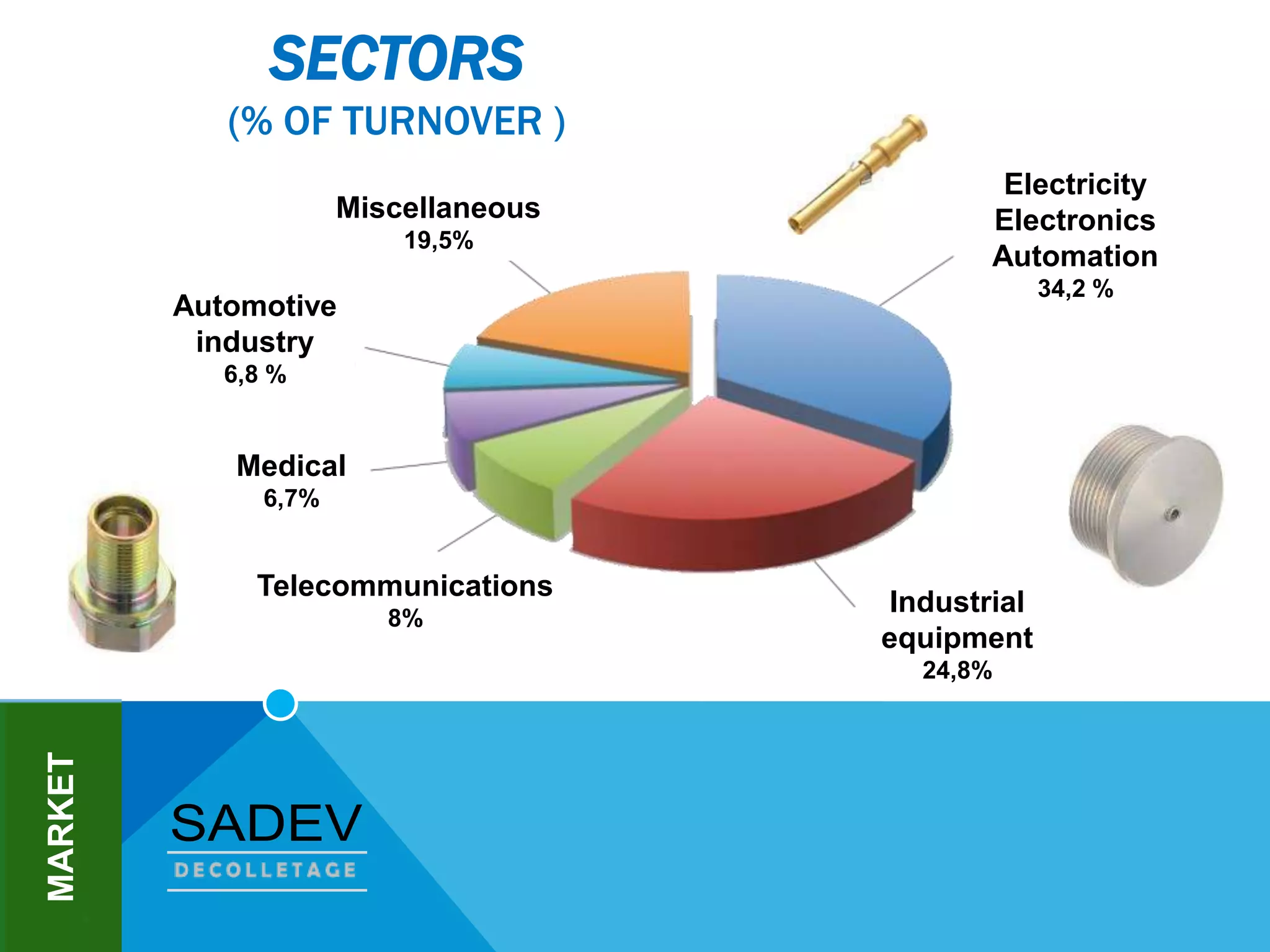 SECTORS
(% OF TURNOVER )

Miscellaneous
19,5%

Electricity
Electronics
Automation
34,2 %

Automotive
industry
6,8 %

Medical
6,7%

Telecommunications
8%

Industrial
equipment
24,8%

MARKET

SADEV
DECOLLETAGE